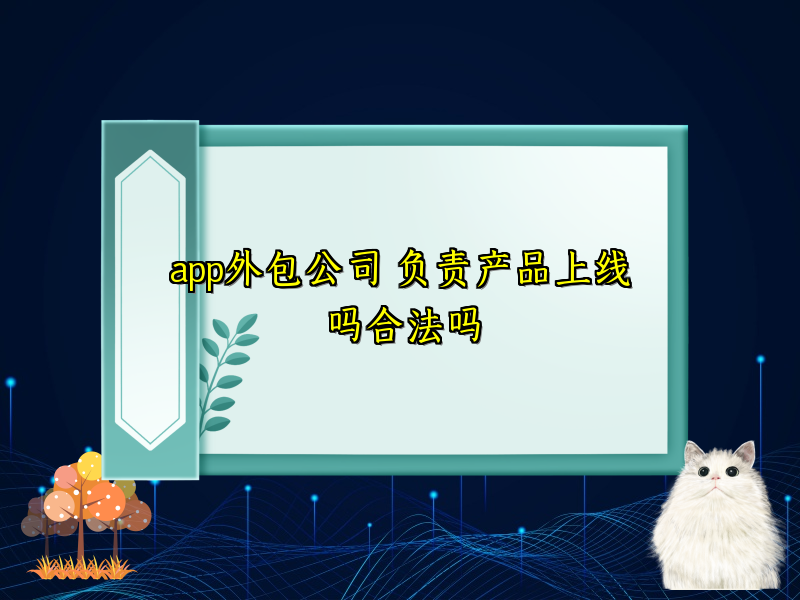 app外包公司 负责产品上线吗合法吗